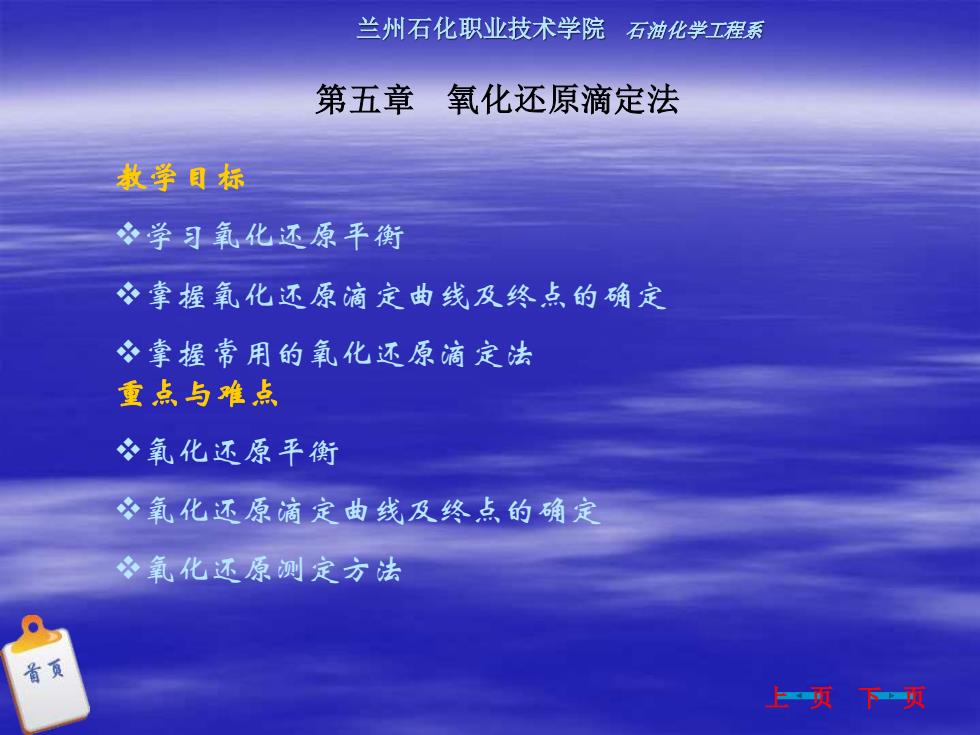 兰州石化职业技术学院　石油化学工程系

第五章　氧化还原滴定法

教学目标

❖学习氧化还原平衡

❖掌握氧化还原滴定曲线及终点的确定

❖掌握常用的氧化还原滴定法

重点与难点

❖氧化还原平衡

❖氧化还原滴定曲线及终点的确定

❖氧化还原测定方法

首页

上一页　下一页